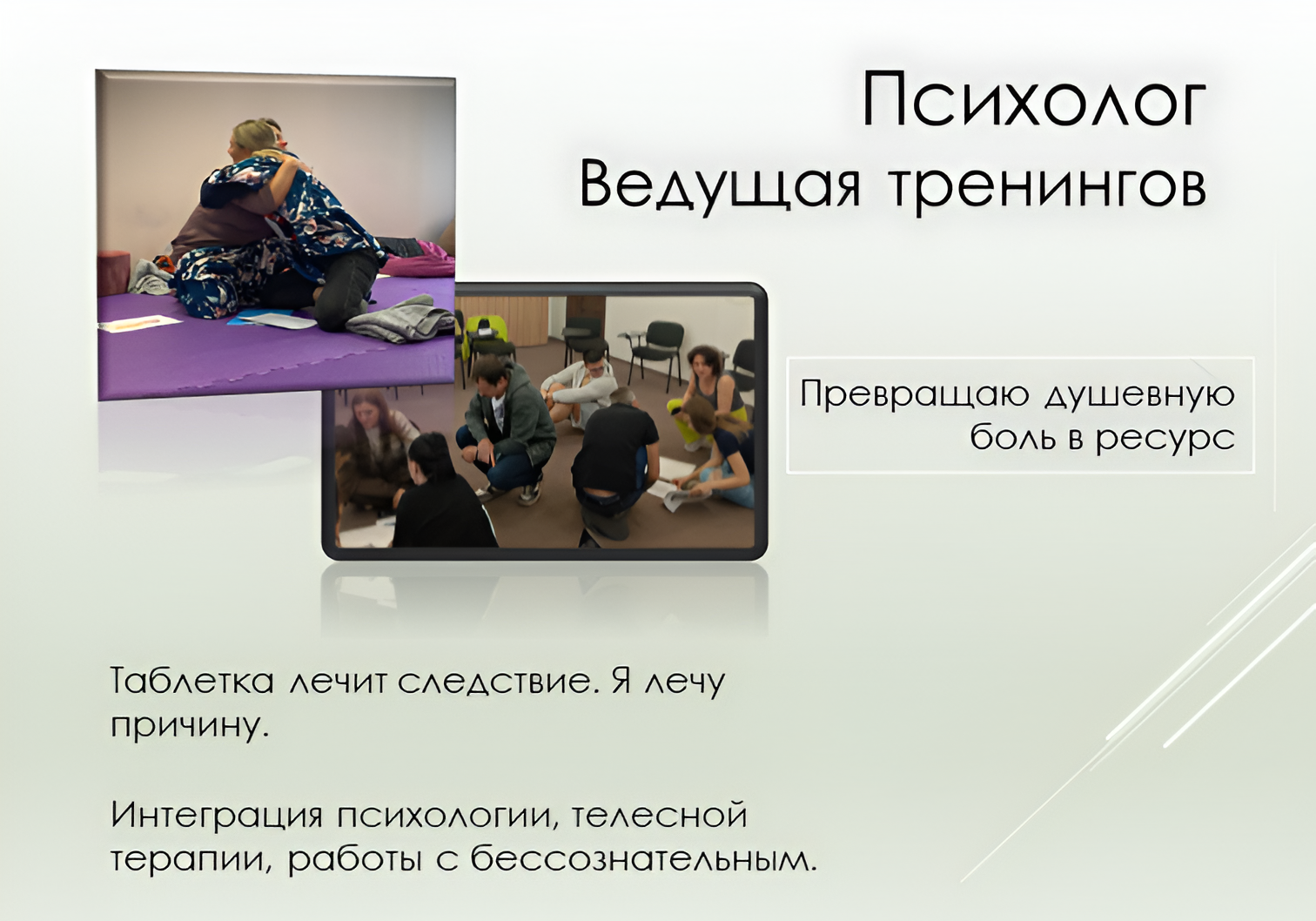 Психолог
Ведущая тренингов

Превращаю душевную боль в ресурс

Таблетка лечит следствие. Я лечу причину.

Интеграция психологии, телесной терапии, работы с бессознательным.